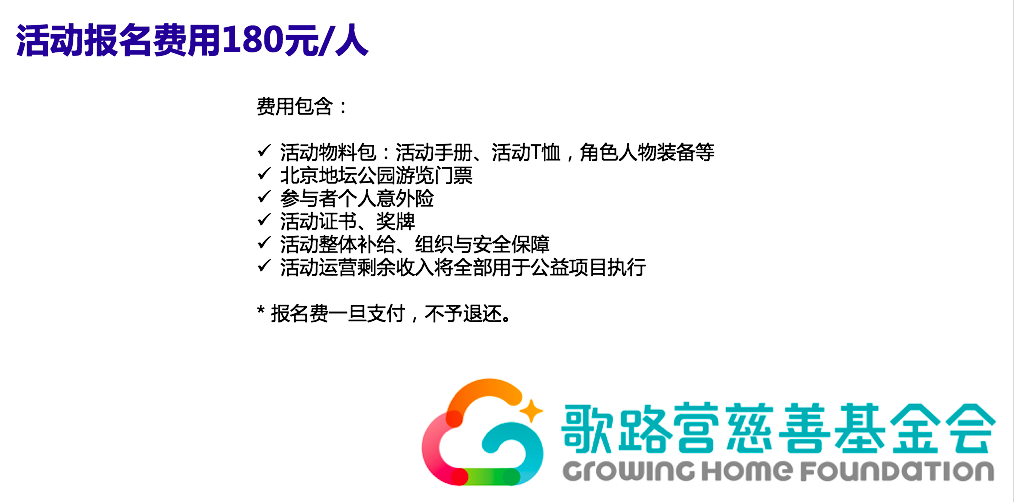 活动报名费用180元/人

费用包含：

✓ 活动物料包：活动手册、活动T恤，角色人物装备等
✓ 北京地坛公园游览门票
✓ 参与者个人意外险
✓ 活动证书、奖牌
✓ 活动整体补给、组织与安全保障
✓ 活动运营剩余收入将全部用于公益项目执行

* 报名费一旦支付，不予退还。

歌路营慈善基金会
GROWING HOME FOUNDATION